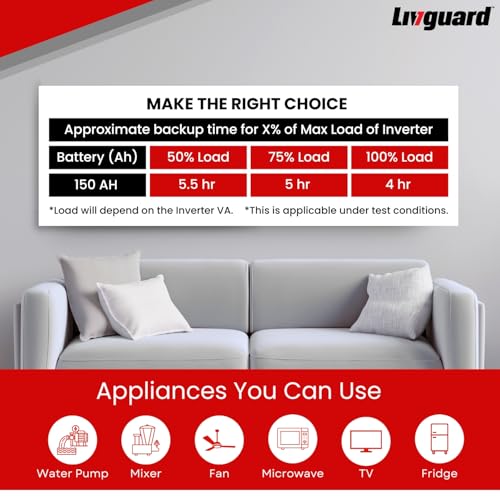 Livguard

MAKE THE RIGHT CHOICE

Approximate backup time for X% of Max Load of Inverter

| Battery (Ah) | 50% Load | 75% Load | 100% Load |
|---|---|---|---|
| 150 AH | 5.5 hr | 5 hr | 4 hr |

*Load will depend on the Inverter VA. *This is applicable under test conditions.

Appliances You Can Use

Water Pump Mixer Fan Microwave TV Fridge